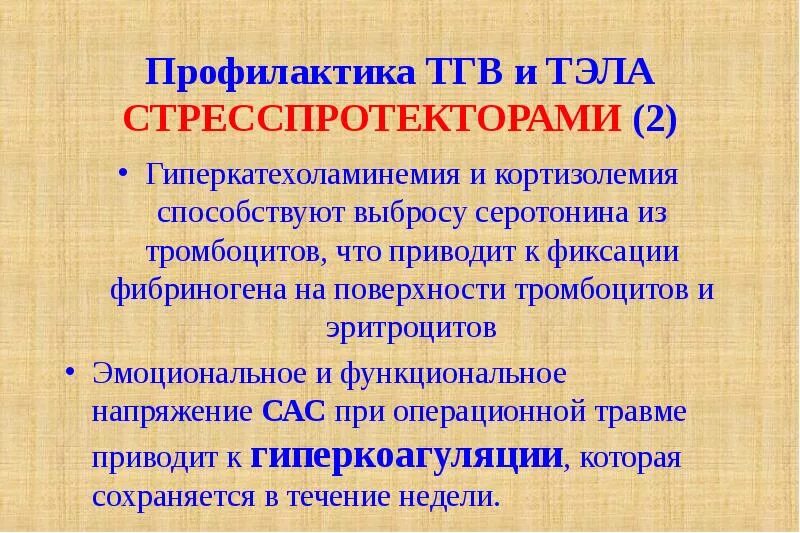 Профилактика ТГВ и ТЭЛА СТРЕССПРОТЕКТОРАМИ (2)

• Гиперкатехоламинемия и кортизолемия способствуют выбросу серотонина из тромбоцитов, что приводит к фиксации фибриногена на поверхности тромбоцитов и эритроцитов

• Эмоциональное и функциональное напряжение САС при операционной травме приводит к гиперкоагуляции, которая сохраняется в течение недели.